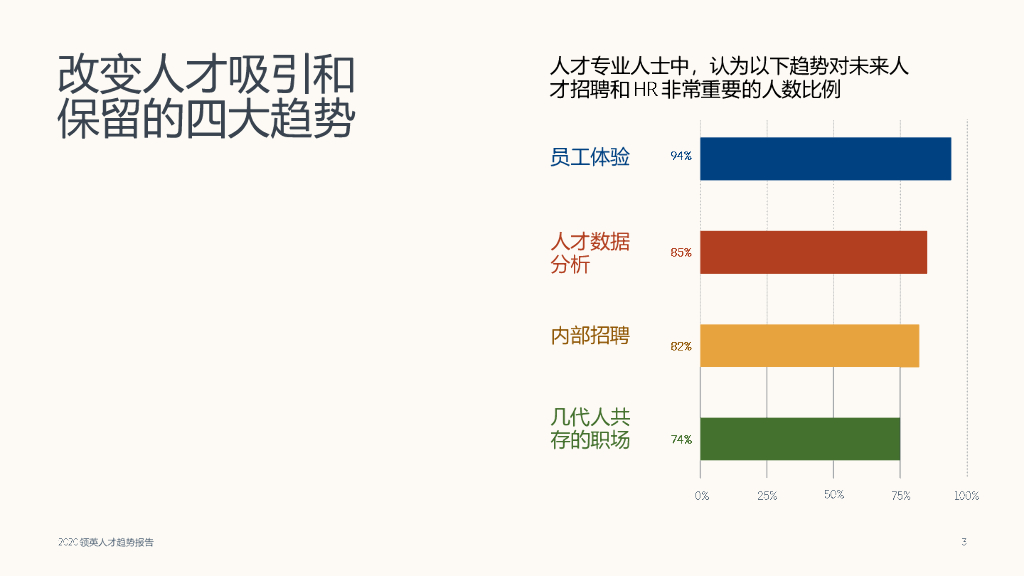 改变人才吸引和保留的四大趋势

人才专业人士中，认为以下趋势对未来人才招聘和 HR 非常重要的人数比例

员工体验 94%

人才数据分析 85%

内部招聘 82%

几代人共存的职场 74%

0% 25% 50% 75% 100%

2020 领英人才趋势报告

3